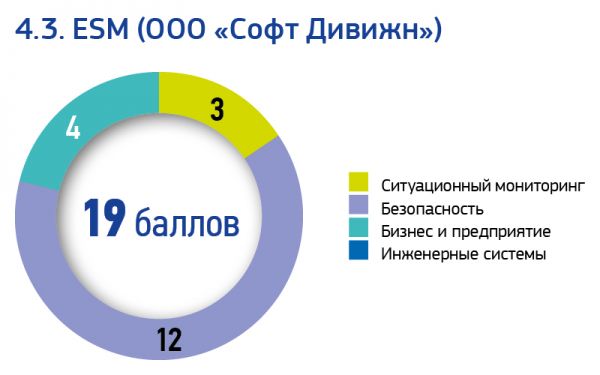 4.3. ESM (ООО «Софт Дивижн»)

3

4

19 баллов

12

Ситуационный мониторинг
Безопасность
Бизнес и предприятие
Инженерные системы